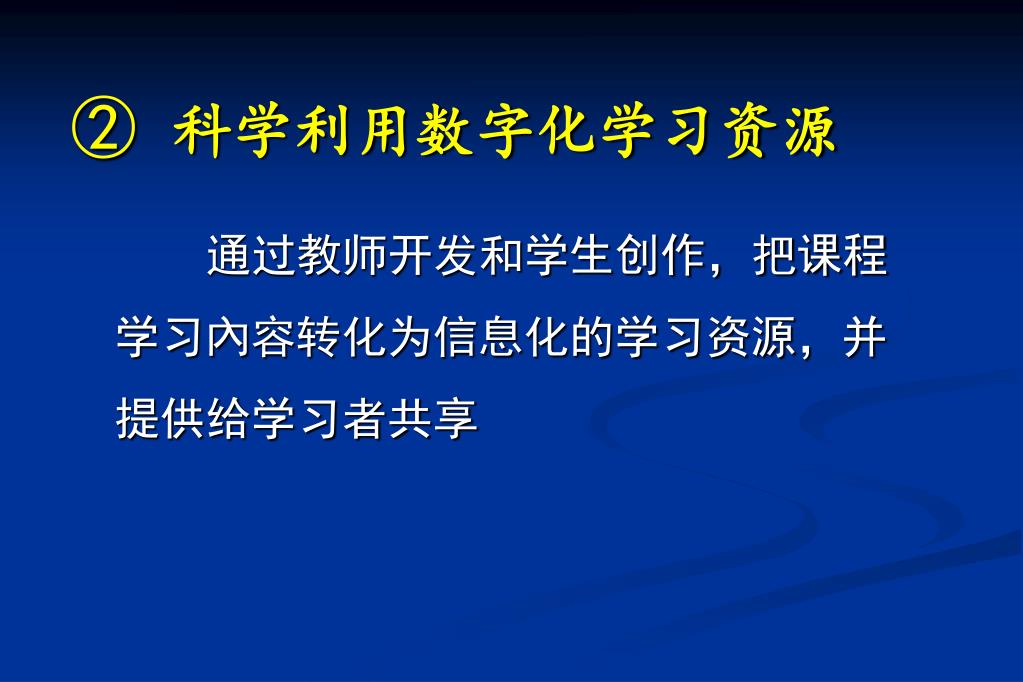 ② 科学利用数字化学习资源

通过教师开发和学生创作，把课程学习内容转化为信息化的学习资源，并提供给学习者共享